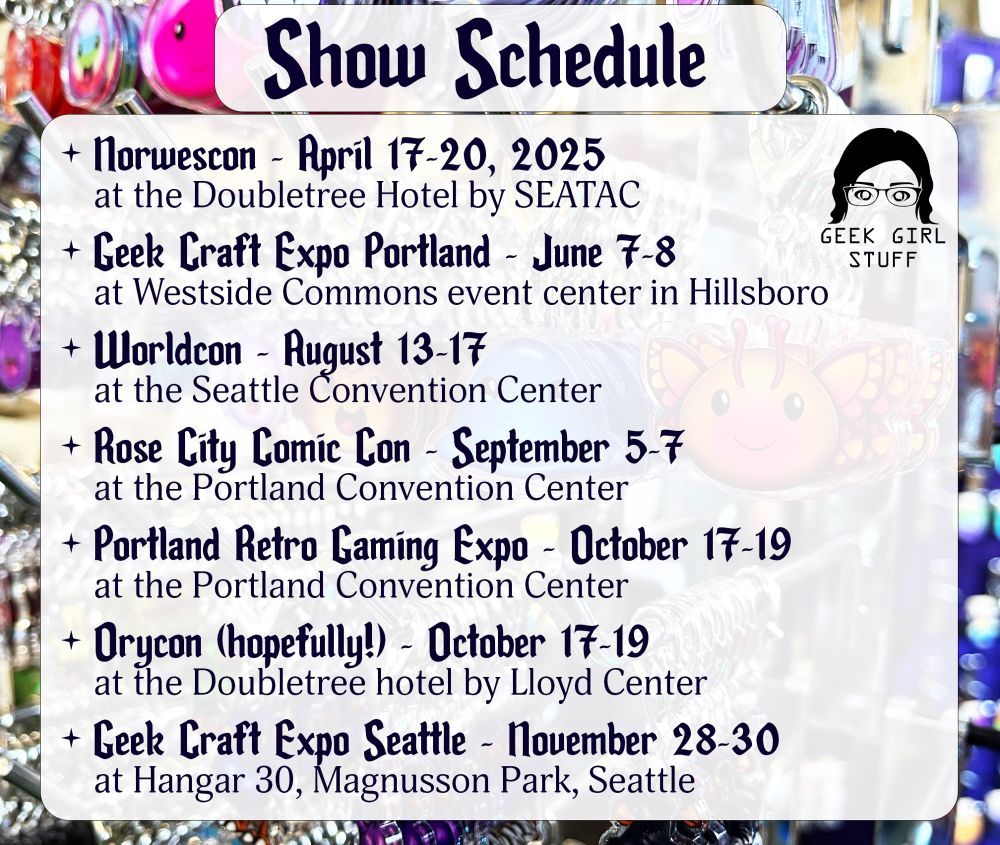 Show Schedule

GEEK GIRL STUFF

+ Norwescon - April 17-20, 2025
at the Doubletree Hotel by SEATAC

+ Geek Craft Expo Portland - June 7-8
at Westside Commons event center in Hillsboro

+ Worldcon - August 13-17
at the Seattle Convention Center

+ Rose City Comic Con - September 5-7
at the Portland Convention Center

+ Portland Retro Gaming Expo - October 17-19
at the Portland Convention Center

+ Orycon (hopefully!) - October 17-19
at the Doubletree hotel by Lloyd Center

+ Geek Craft Expo Seattle - November 28-30
at Hangar 30, Magnusson Park, Seattle